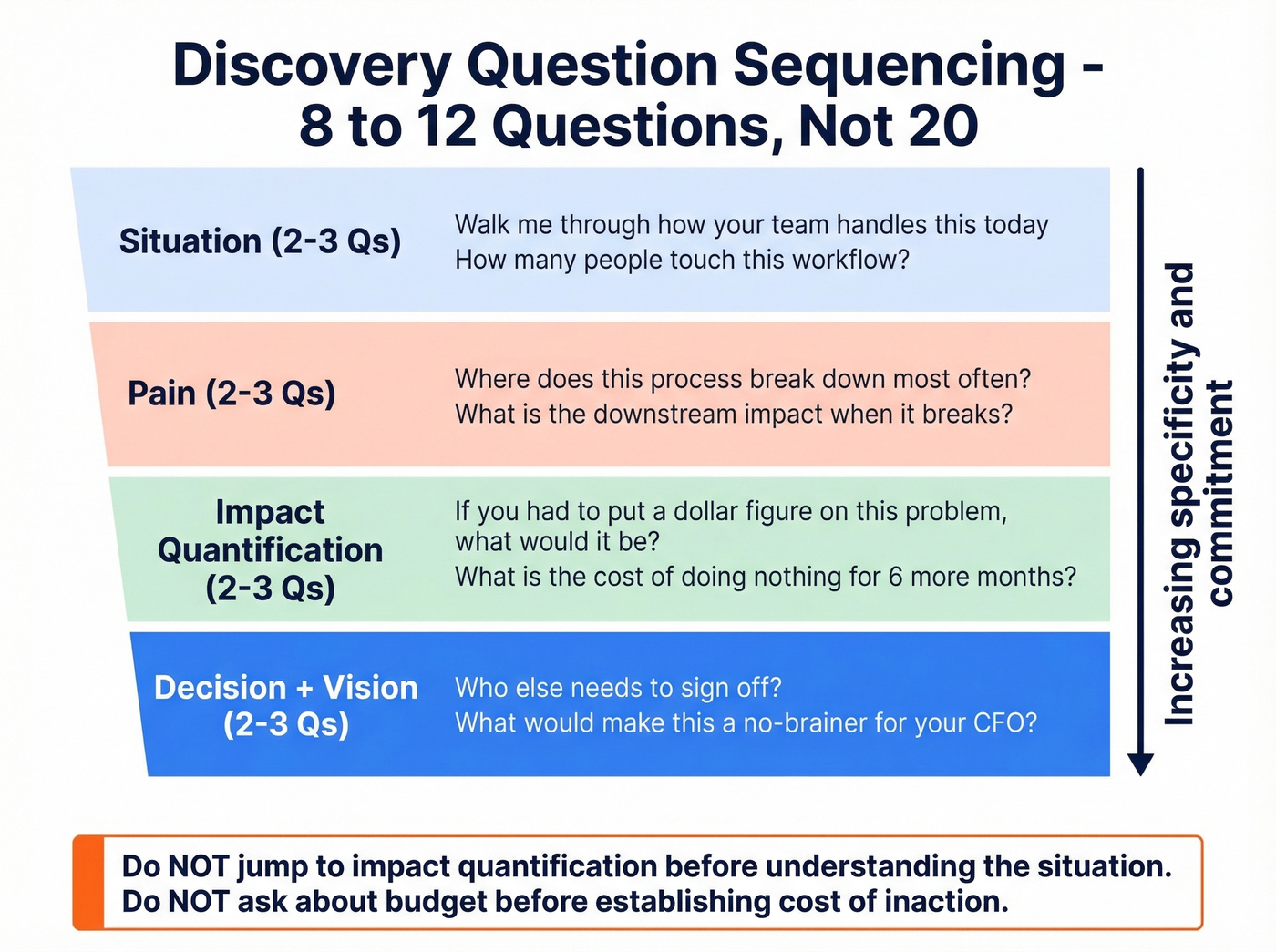 Discovery Question Sequencing - 8 to 12 Questions, Not 20

Situation (2-3 Qs)
Walk me through how your team handles this today
How many people touch this workflow?

Pain (2-3 Qs)
Where does this process break down most often?
What is the downstream impact when it breaks?

Impact Quantification (2-3 Qs)
If you had to put a dollar figure on this problem, what would it be?
What is the cost of doing nothing for 6 more months?

Decision + Vision (2-3 Qs)
Who else needs to sign off?
What would make this a no-brainer for your CFO?

Increasing specificity and commitment

Do NOT jump to impact quantification before understanding the situation.
Do NOT ask about budget before establishing cost of inaction.